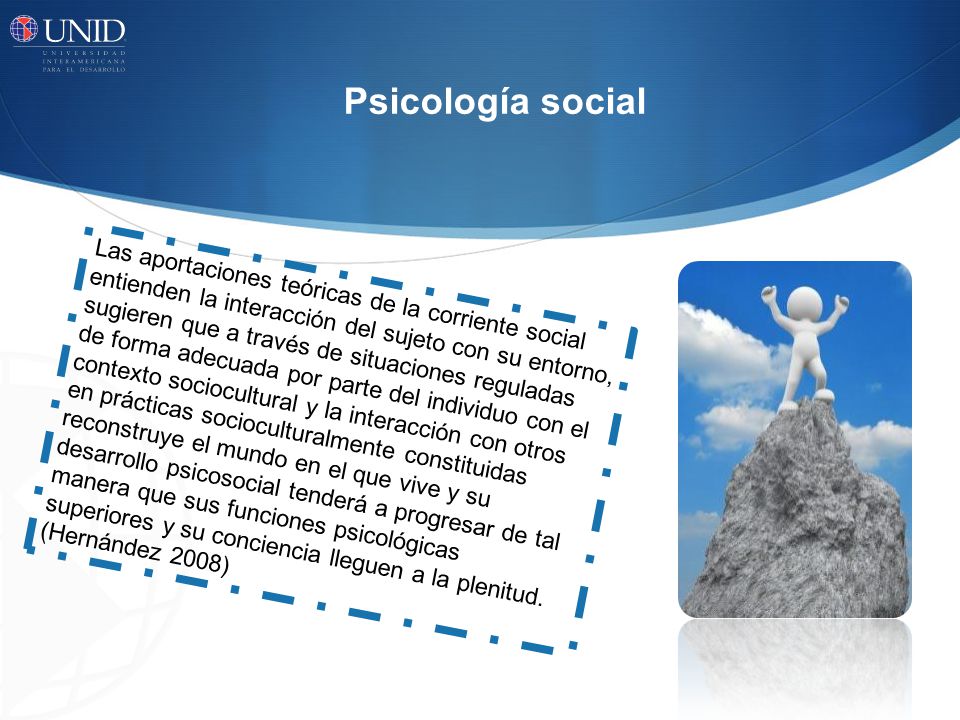 UNID
UNIVERSIDAD INTERAMERICANA PARA EL DESARROLLO

Psicología social

Las aportaciones teóricas de la corriente social entienden la interacción del sujeto con su entorno, sugieren que a través de situaciones reguladas de forma adecuada por parte del individuo con el contexto sociocultural y la interacción con otros en prácticas socioculturalmente constituidas reconstruye el mundo en el que vive y su desarrollo psicosocial tenderá a progresar de tal manera que sus funciones psicológicas superiores y su conciencia lleguen a la plenitud. (Hernández 2008)